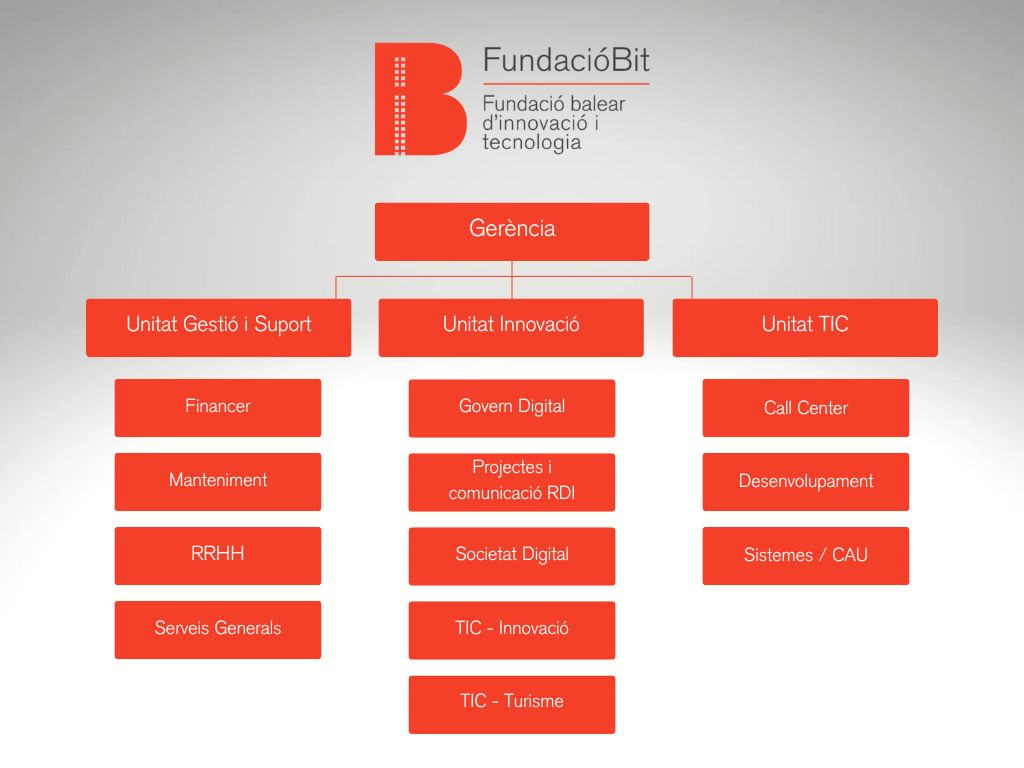 FundacióBit
Fundació balear d'innovació i tecnologia

Gerència

Unitat Gestió i Suport

Financer

Manteniment

RRHH

Serveis Generals

Unitat Innovació

Govern Digital

Projectes i comunicació RDI

Societat Digital

TIC - Innovació

TIC - Turisme

Unitat TIC

Call Center

Desenvolupament

Sistemes / CAU